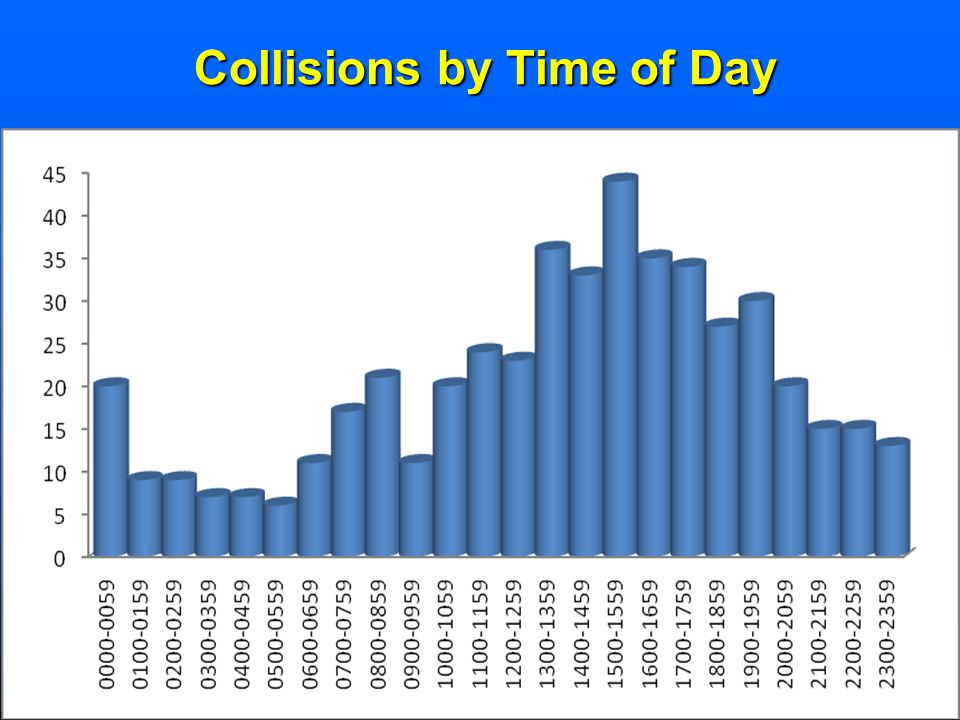 Collisions by Time of Day

45
40
35
30
25
20
15
10
5
0

0000-0059
0100-0159
0200-0259
0300-0359
0400-0459
0500-0559
0600-0659
0700-0759
0800-0859
0900-0959
1000-1059
1100-1159
1200-1259
1300-1359
1400-1459
1500-1559
1600-1659
1700-1759
1800-1859
1900-1959
2000-2059
2100-2159
2200-2259
2300-2359